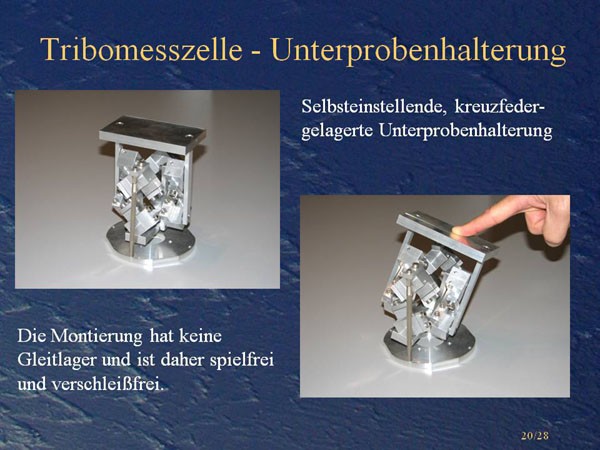 Tribomesszelle - Unterprobenhalterung

Selbsteinstellende, kreuzfedergelagerte Unterprobenhalterung

Die Montierung hat keine Gleitlager und ist daher spielfrei und verschleißfrei.

20/28